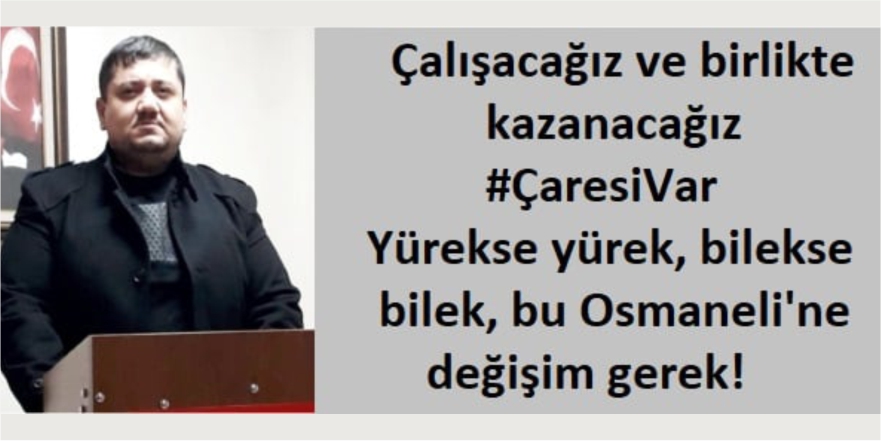 Çalışacağız ve birlikte kazanacağız
#ÇaresiVar
Yürekse yürek, bilekse bilek, bu Osmaneli'ne değişim gerek!